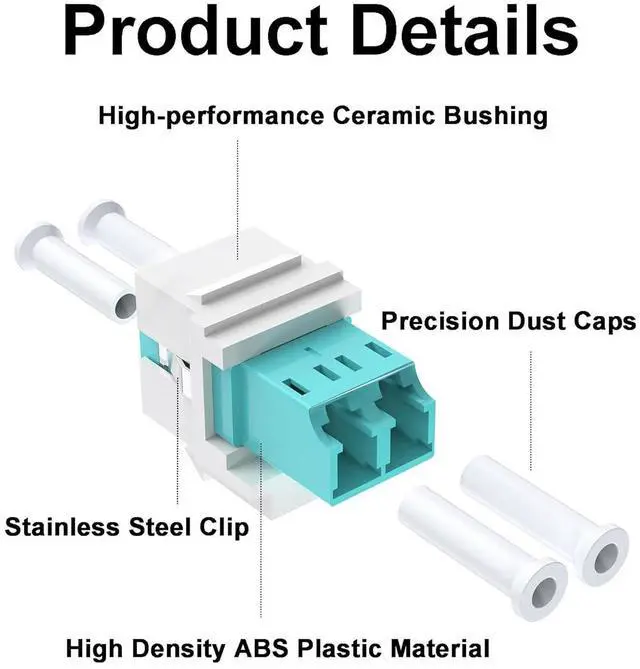 Product Details

High-performance Ceramic Bushing

Precision Dust Caps

Stainless Steel Clip

High Density ABS Plastic Material